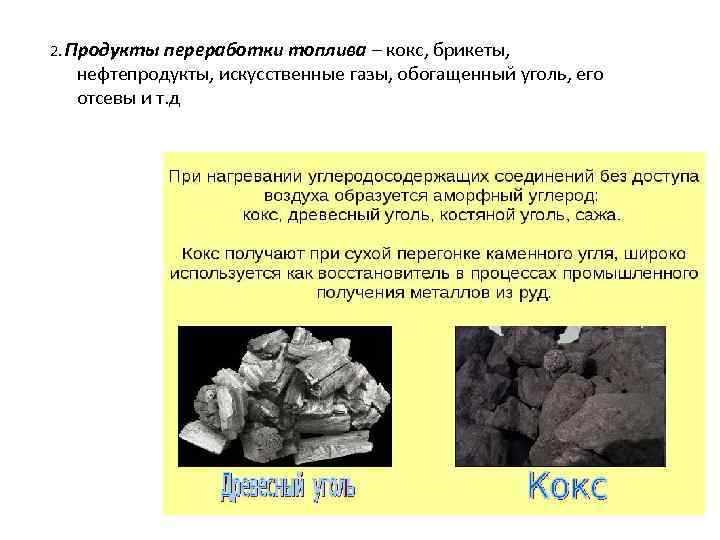 2. Продукты переработки топлива – кокс, брикеты, нефтепродукты, искусственные газы, обогащенный уголь, его отсевы и т.д

При нагревании углеродосодержащих соединений без доступа воздуха образуется аморфный углерод: кокс, древесный уголь, костяной уголь, сажа.

Кокс получают при сухой перегонке каменного угля, широко используется как восстановитель в процессах промышленного получения металлов из руд.

Древесный уголь

Кокс